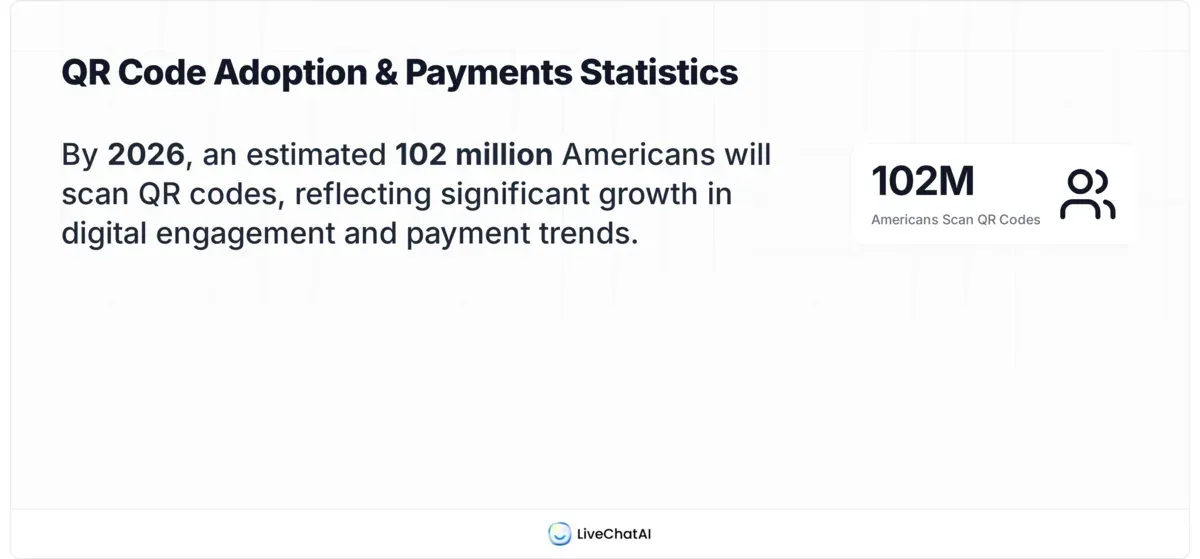 QR Code Adoption & Payments Statistics

By 2026, an estimated 102 million Americans will scan QR codes, reflecting significant growth in digital engagement and payment trends.

102M
Americans Scan QR Codes

LiveChatAI